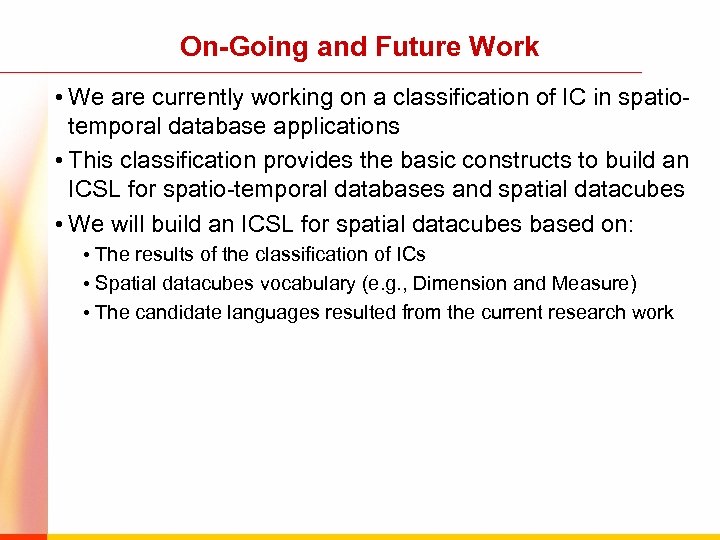 On-Going and Future Work

• We are currently working on a classification of IC in spatio-temporal database applications

• This classification provides the basic constructs to build an ICSL for spatio-temporal databases and spatial datacubes

• We will build an ICSL for spatial datacubes based on:

• The results of the classification of ICs

• Spatial datacubes vocabulary (e.g., Dimension and Measure)

• The candidate languages resulted from the current research work